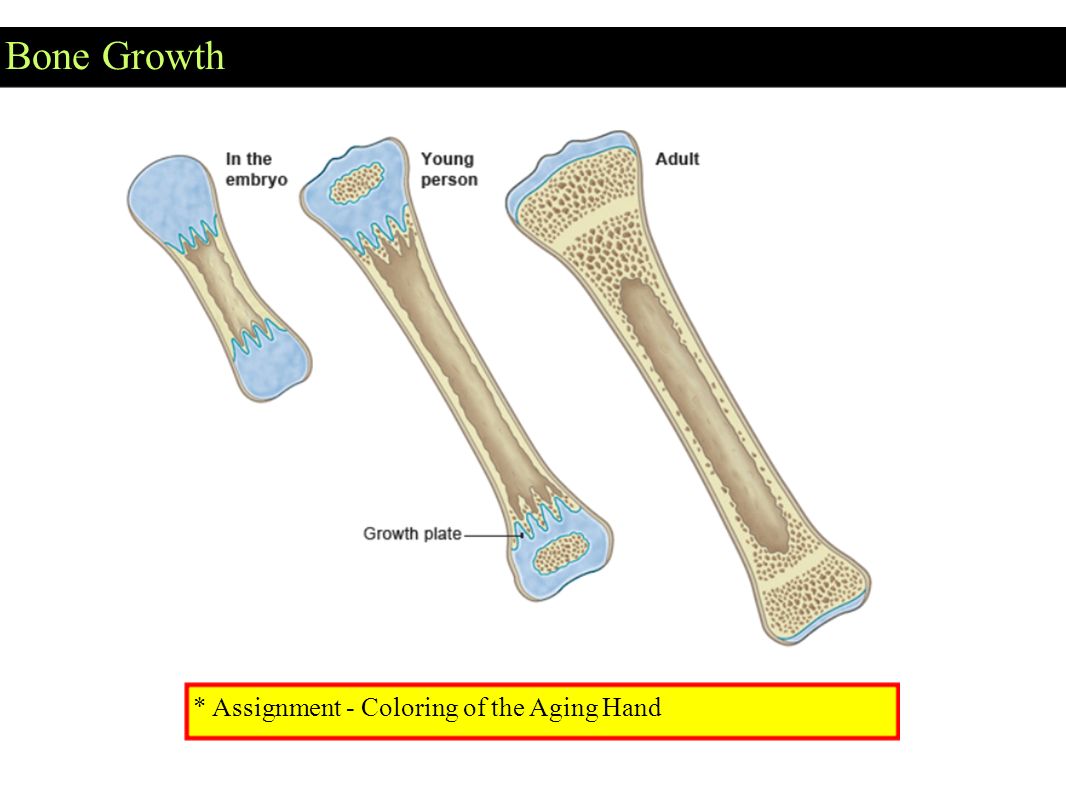 Bone Growth

In the embryo

Young person

Adult

Growth plate

* Assignment - Coloring of the Aging Hand